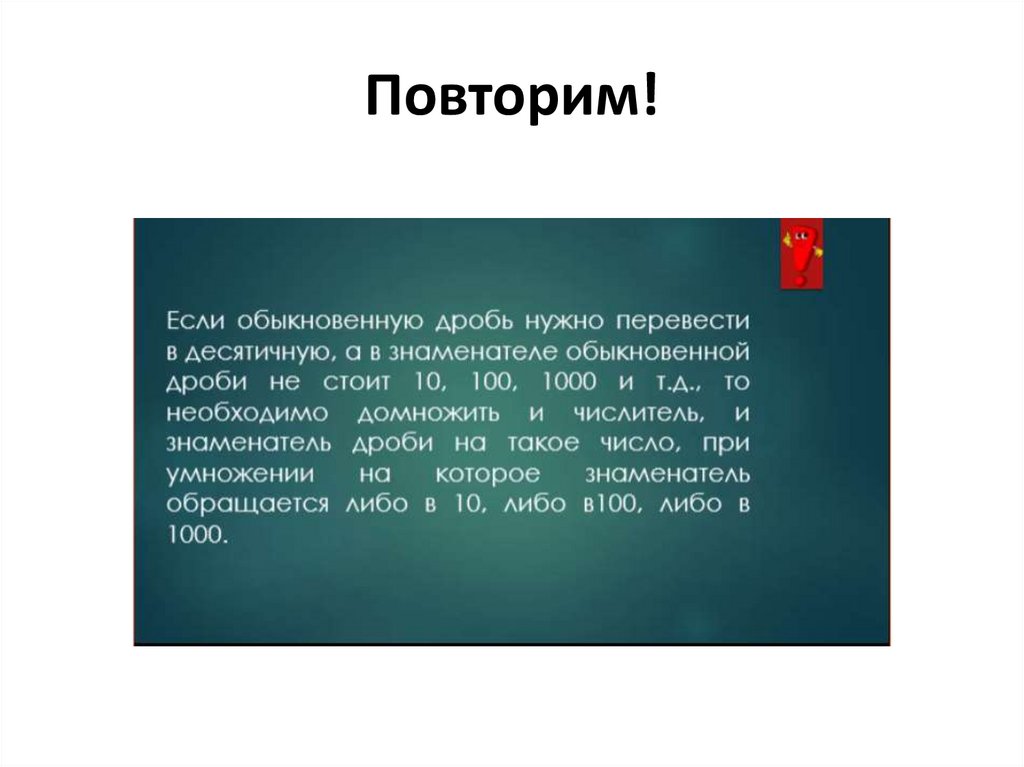 Повторим!

Если обыкновенную дробь нужно перевести в десятичную, а в знаменателе обыкновенной дроби не стоит 10, 100, 1000 и т.д., то необходимо домножить и числитель, и знаменатель дроби на такое число, при умножении на которое знаменатель обращается либо в 10, либо в100, либо в 1000.